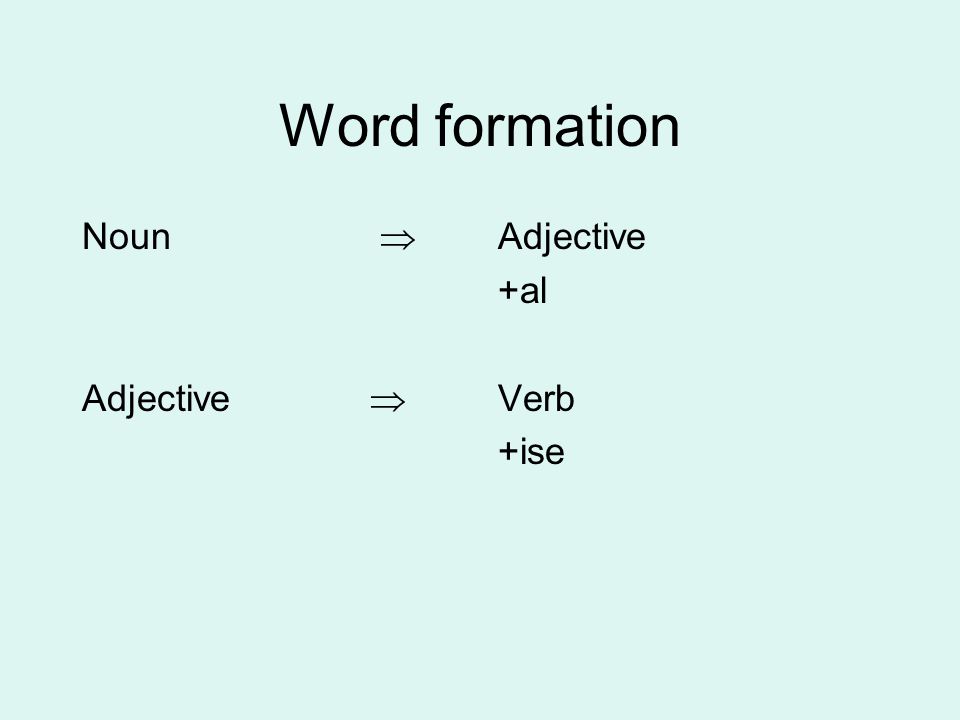 Word formation

Noun $\Rightarrow$ Adjective
+al

Adjective $\Rightarrow$ Verb
+ise